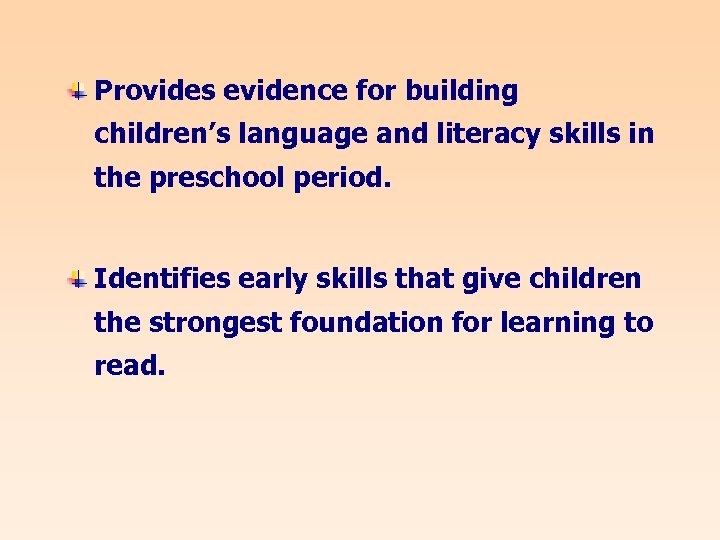 Provides evidence for building children’s language and literacy skills in the preschool period.

Identifies early skills that give children the strongest foundation for learning to read.